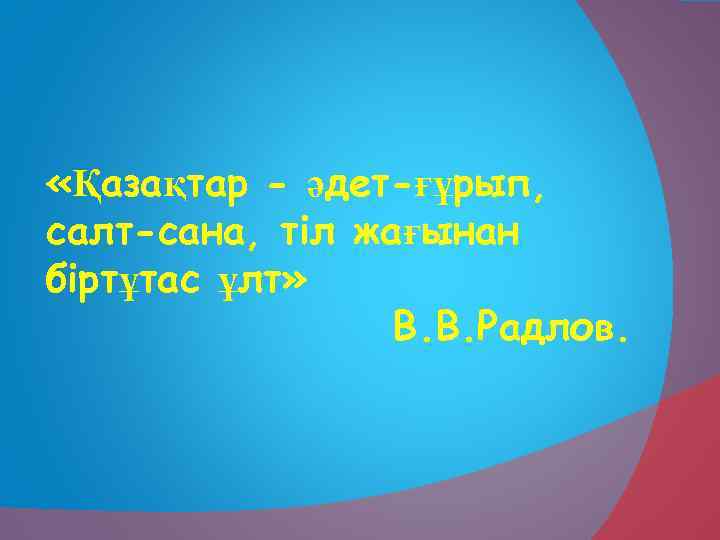 «Қазақтар - әдет-ғұрып, салт-сана, тіл жағынан біртұтас ұлт»

В.В.Радлов.